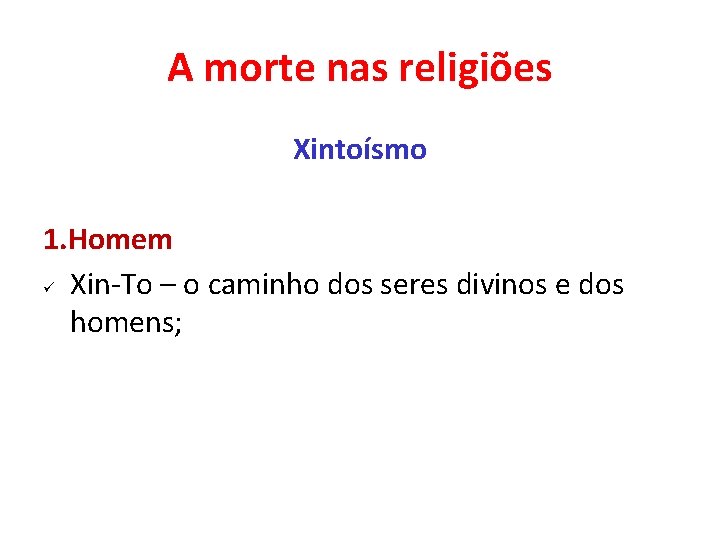 A morte nas religiões

Xintoísmo

1.Homem

✓ Xin-To – o caminho dos seres divinos e dos homens;